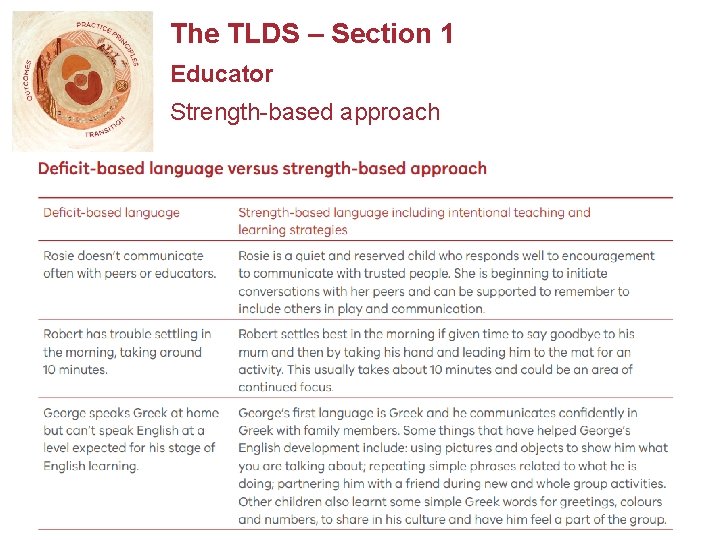 PRACTICE PRINCIPLES
OUTCOMES
TRANSITION

The TLDS – Section 1

Educator

Strength-based approach

Deficit-based language versus strength-based approach

| Deficit-based language | Strength-based language including intentional teaching and learning strategies |
|---|---|
| Rosie doesn't communicate often with peers or educators. | Rosie is a quiet and reserved child who responds well to encouragement to communicate with trusted people. She is beginning to initiate conversations with her peers and can be supported to remember to include others in play and communication. |
| Robert has trouble settling in the morning, taking around 10 minutes. | Robert settles best in the morning if given time to say goodbye to his mum and then by taking his hand and leading him to the mat for an activity. This usually takes about 10 minutes and could be an area of continued focus. |
| George speaks Greek at home but can't speak English at a level expected for his stage of English learning. | George's first language is Greek and he communicates confidently in Greek with family members. Some things that have helped George's English development include: using pictures and objects to show him what you are talking about; repeating simple phrases related to what he is doing; partnering him with a friend during new and whole group activities. Other children also learnt some simple Greek words for greetings, colours and numbers, to share in his culture and have him feel a part of the group. |